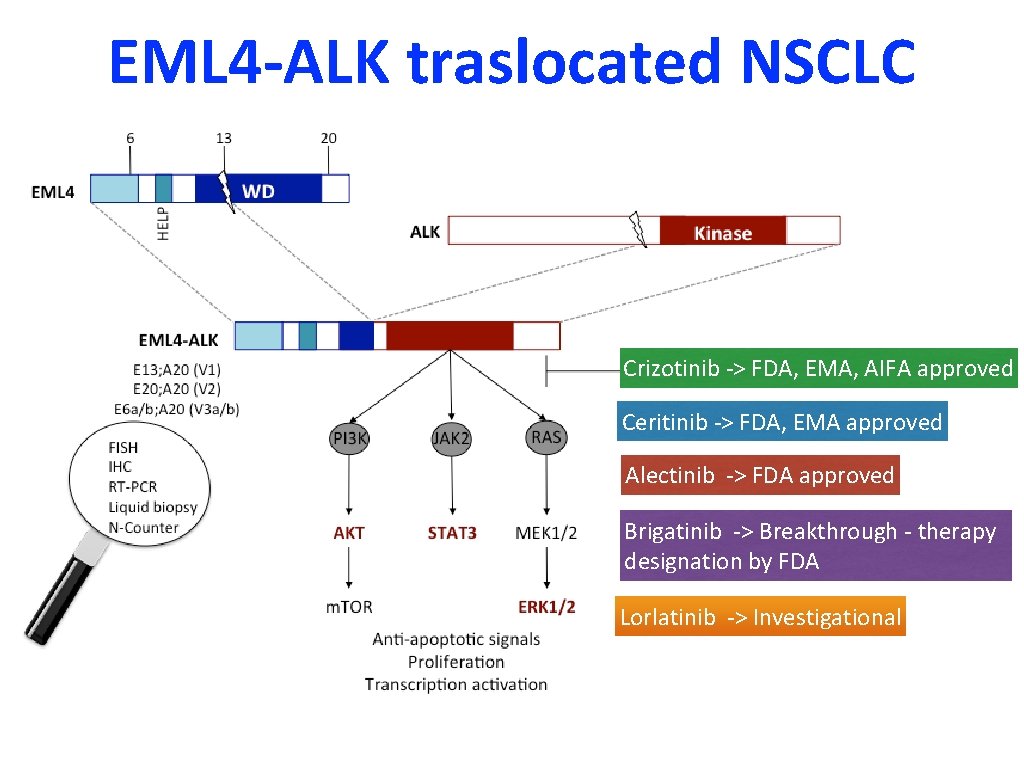 EML4-ALK traslocated NSCLC

6
13
20
EML4
HELP
WD
ALK
Kinase
EML4-ALK
E13;A20 (V1)
E20;A20 (V2)
E6a/b;A20 (V3a/b)
FISH
IHC
RT-PCR
Liquid biopsy
N-Counter
PI3K
JAK2
RAS
AKT
STAT3
MEK1/2
mTOR
ERK1/2
Anti-apoptotic signals
Proliferation
Transcription activation

Crizotinib -> FDA, EMA, AIFA approved

Ceritinib -> FDA, EMA approved

Alectinib -> FDA approved

Brigatinib -> Breakthrough - therapy designation by FDA

Lorlatinib -> Investigational